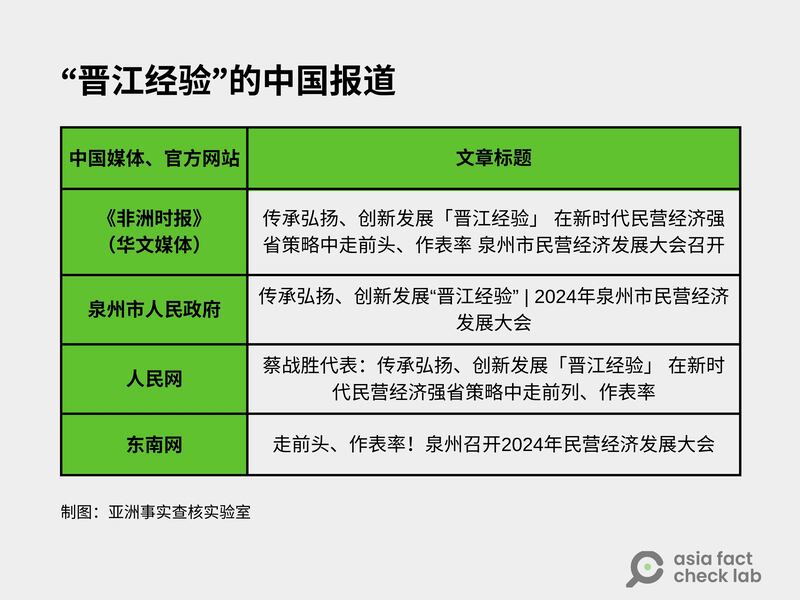 “晋江经验”的中国报道

| 中国媒体、官方网站 | 文章标题 |
|---|---|
| 《非洲时报》（华文媒体） | 传承弘扬、创新发展「晋江经验」 在新时代民营经济强省策略中走前头、作表率 泉州市民营经济发展大会召开 |
| 泉州市人民政府 | 传承弘扬、创新发展“晋江经验” \| 2024年泉州市民营经济发展大会 |
| 人民网 | 蔡战胜代表：传承弘扬、创新发展「晋江经验」 在新时代民营经济强省策略中走前列、作表率 |
| 东南网 | 走前头、作表率！泉州召开2024年民营经济发展大会 |

制图：亚洲事实查核实验室

asia fact check lab